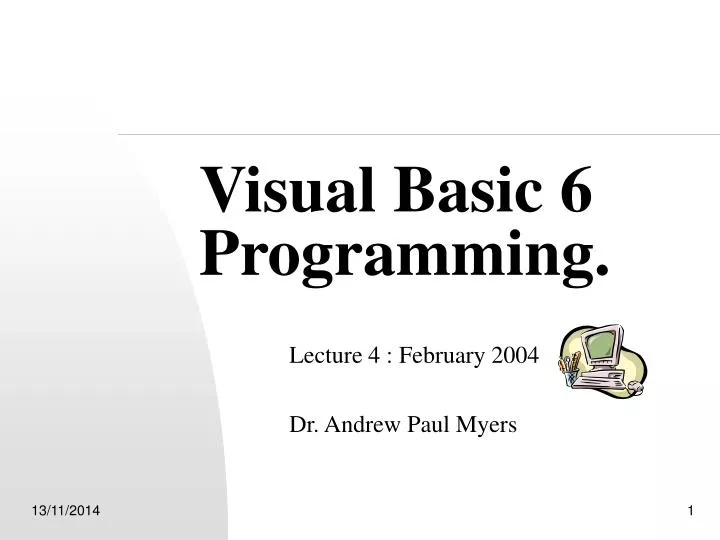 Visual Basic 6 Programming.

Lecture 4 : February 2004

Dr. Andrew Paul Myers

13/11/2014

1